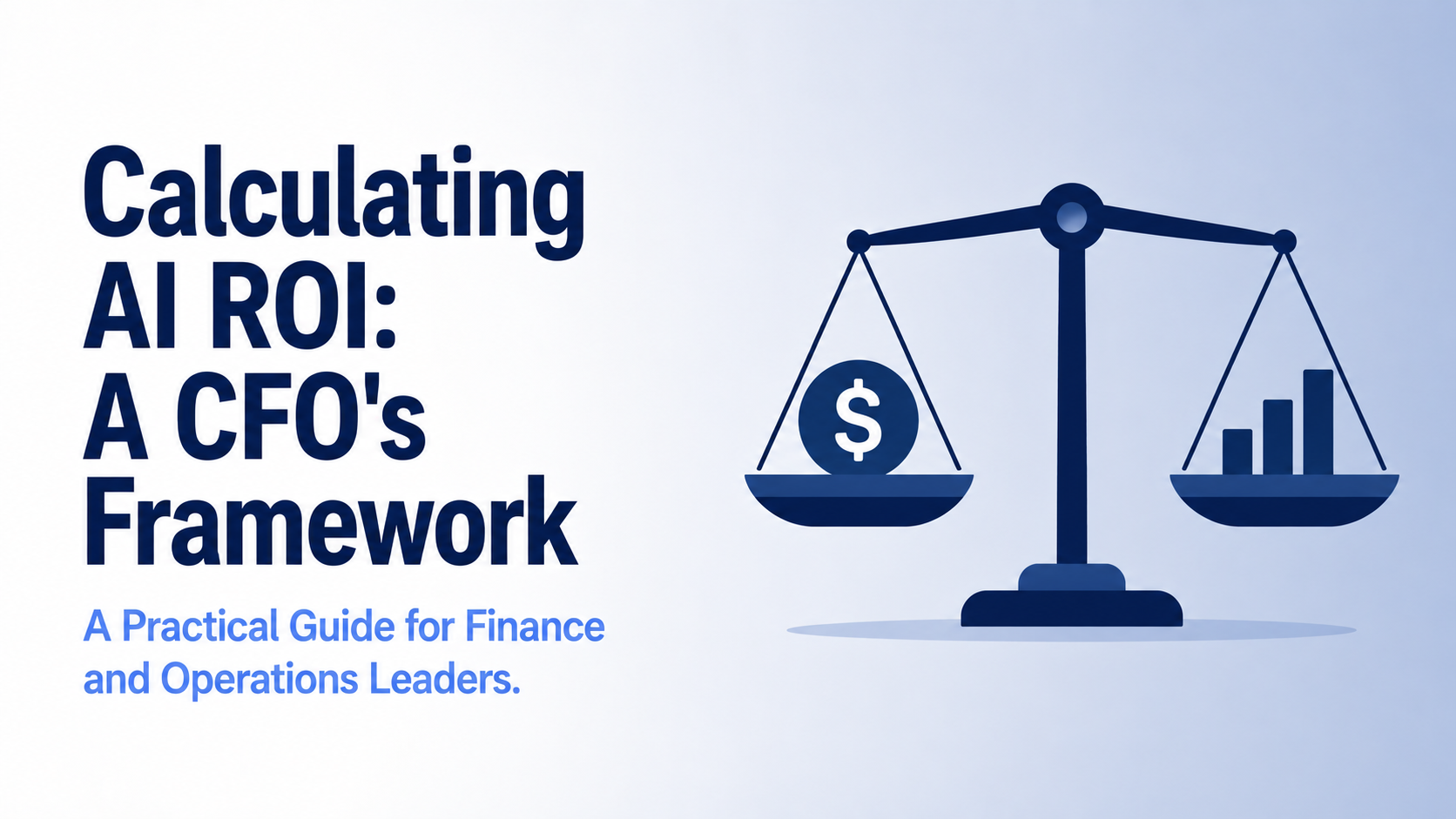 Calculating AI ROI: A CFO's Framework

A Practical Guide for Finance and Operations Leaders.

$